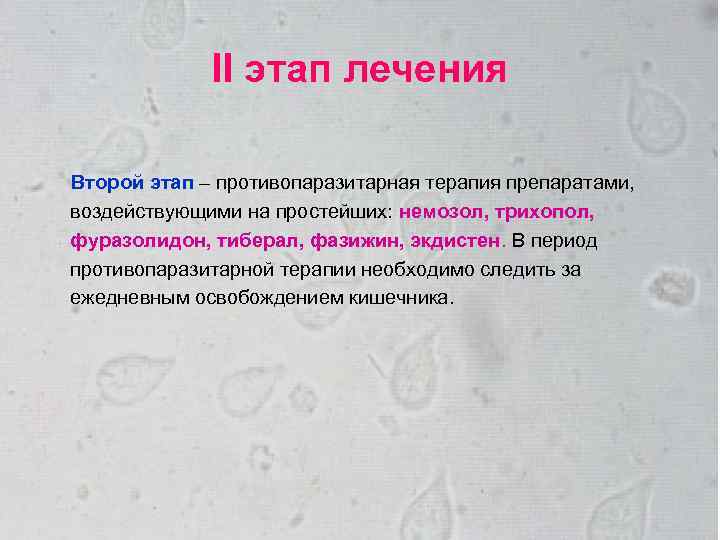 II этап лечения

Второй этап – противопаразитарная терапия препаратами, воздействующими на простейших: немозол, трихопол, фуразолидон, тиберал, фазижин, экдистен. В период противопаразитарной терапии необходимо следить за ежедневным освобождением кишечника.